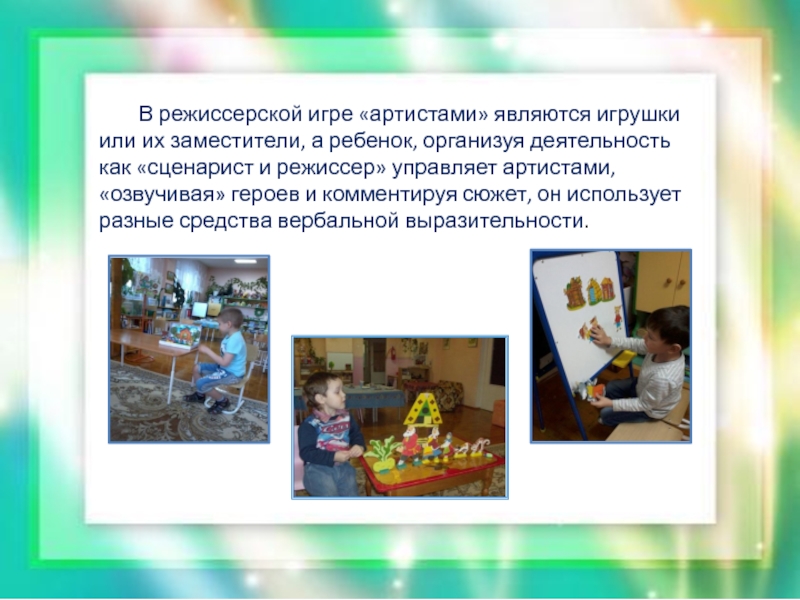 В режиссерской игре «артистами» являются игрушки или их заместители, а ребенок, организуя деятельность как «сценарист и режиссер» управляет артистами, «озвучивая» героев и комментируя сюжет, он использует разные средства вербальной выразительности.